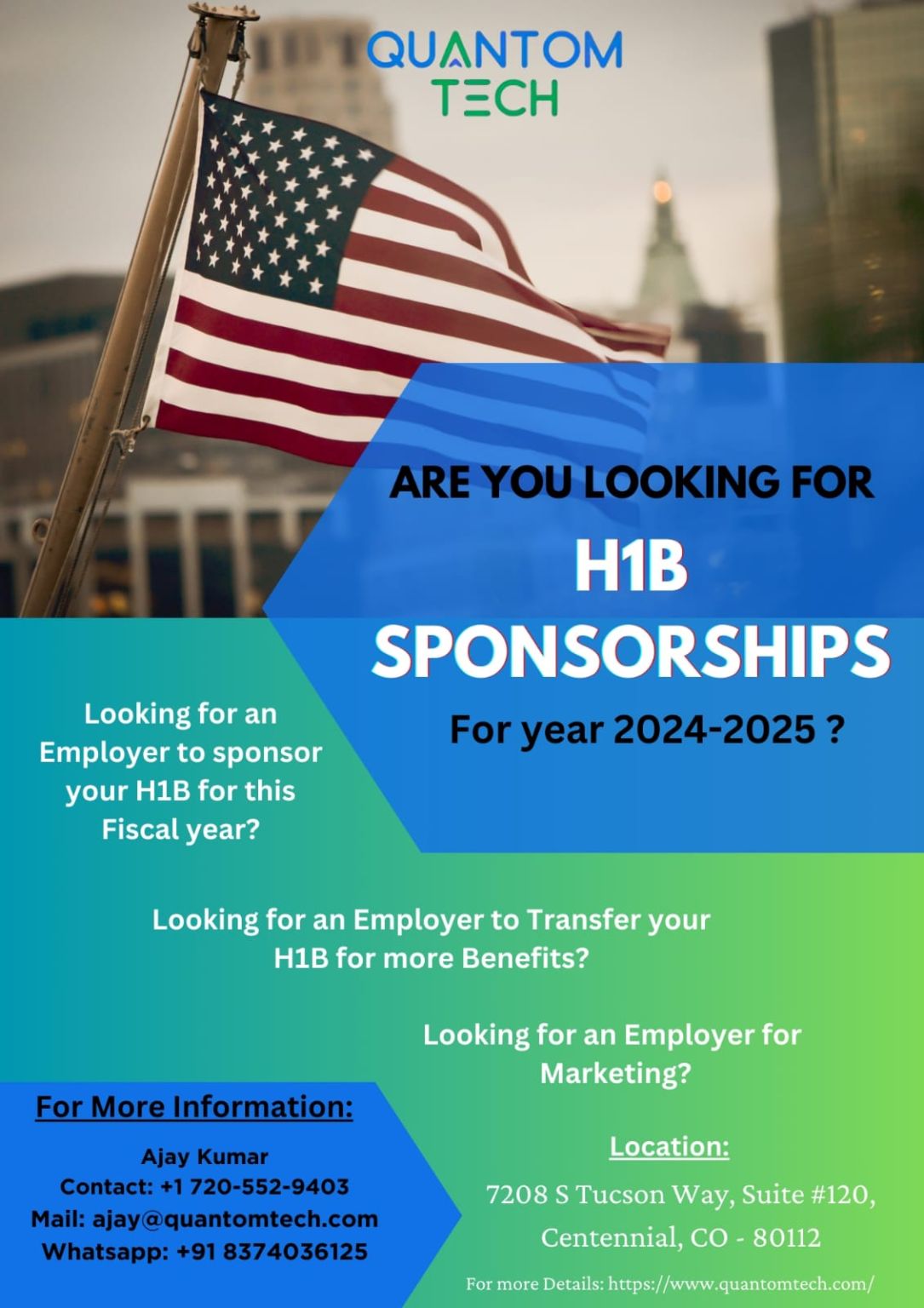 QUANTOM TECH

ARE YOU LOOKING FOR

H1B SPONSORSHIPS

For year 2024-2025 ?

Looking for an Employer to sponsor your H1B for this Fiscal year?

Looking for an Employer to Transfer your H1B for more Benefits?

Looking for an Employer for Marketing?

For More Information:

Ajay Kumar
Contact: +1 720-552-9403
Mail: ajay@quantomtech.com
Whatsapp: +91 8374036125

Location:

7208 S Tucson Way, Suite #120, Centennial, CO - 80112

For more Details: https://www.quantomtech.com/